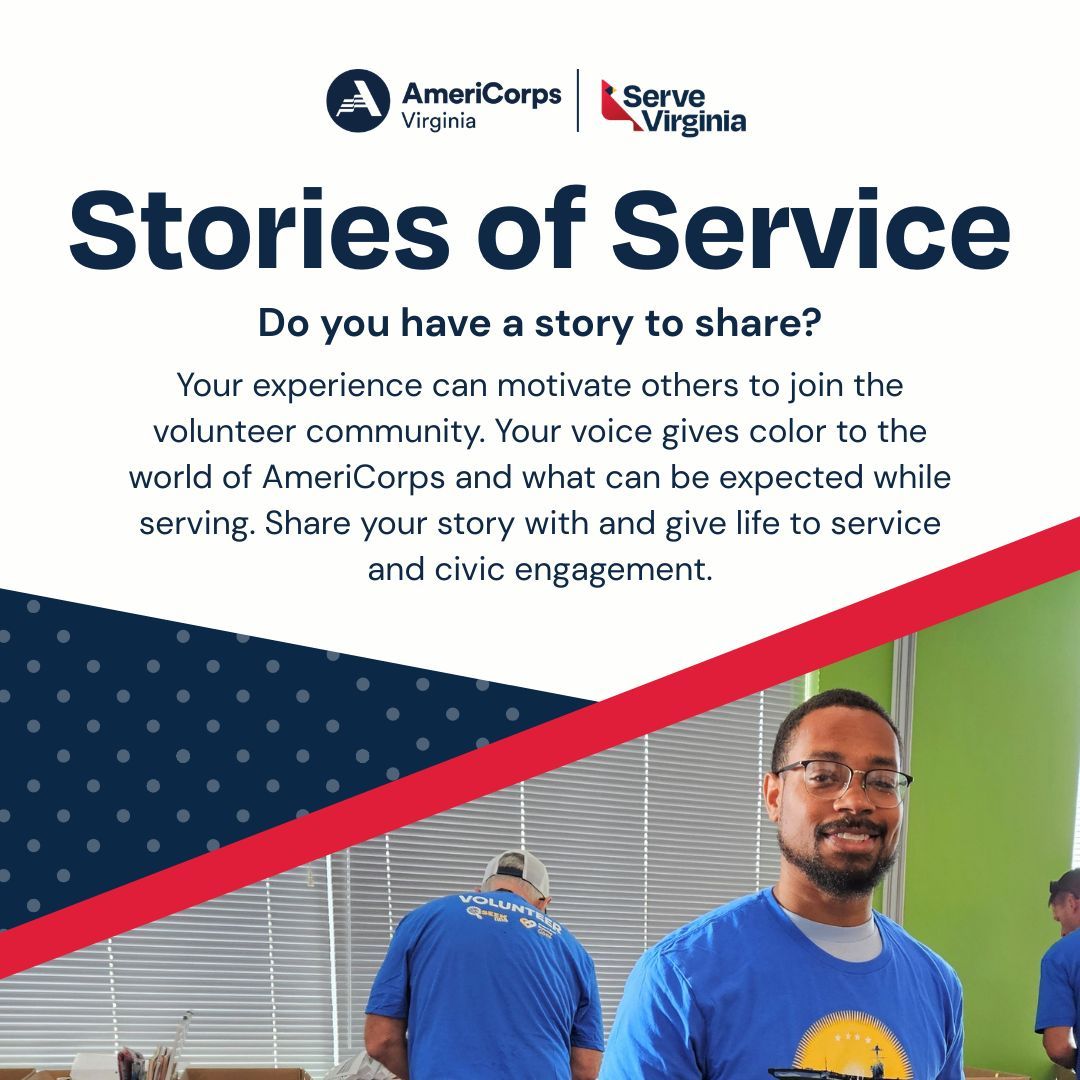 AmeriCorps Virginia

Serve Virginia

Stories of Service

Do you have a story to share?

Your experience can motivate others to join the volunteer community. Your voice gives color to the world of AmeriCorps and what can be expected while serving. Share your story with and give life to service and civic engagement.

VOLUNTEER